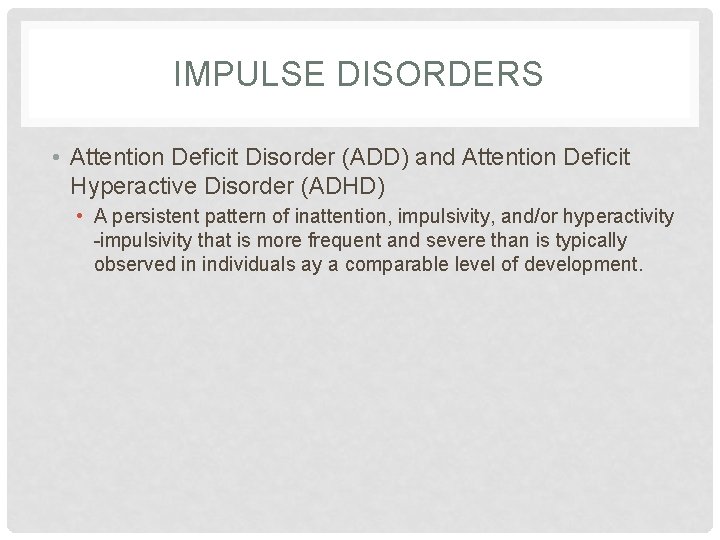 IMPULSE DISORDERS

• Attention Deficit Disorder (ADD) and Attention Deficit Hyperactive Disorder (ADHD)

• A persistent pattern of inattention, impulsivity, and/or hyperactivity -impulsivity that is more frequent and severe than is typically observed in individuals ay a comparable level of development.